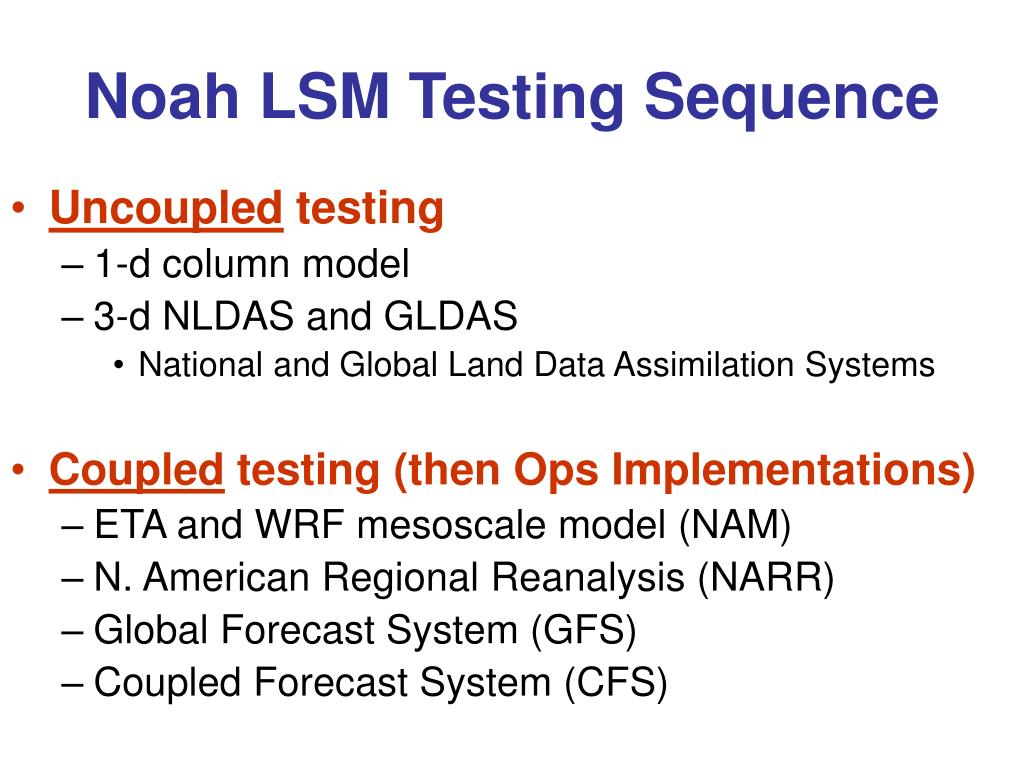 Noah LSM Testing Sequence

• Uncoupled testing
– 1-d column model
– 3-d NLDAS and GLDAS
• National and Global Land Data Assimilation Systems

• Coupled testing (then Ops Implementations)
– ETA and WRF mesoscale model (NAM)
– N. American Regional Reanalysis (NARR)
– Global Forecast System (GFS)
– Coupled Forecast System (CFS)